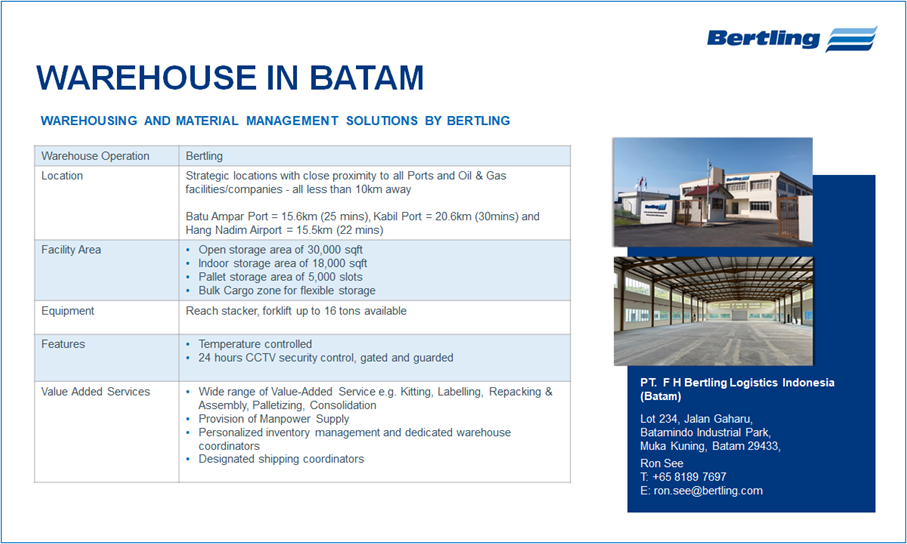 Bertling

WAREHOUSE IN BATAM

WAREHOUSING AND MATERIAL MANAGEMENT SOLUTIONS BY BERTLING

| Warehouse Operation | Bertling |
|---|---|
| Location | Strategic locations with close proximity to all Ports and Oil & Gas facilities/companies - all less than 10km away<br><br>Batu Ampar Port = 15.6km (25 mins), Kabil Port = 20.6km (30mins) and Hang Nadim Airport = 15.5km (22 mins) |
| Facility Area | • Open storage area of 30,000 sqft<br>• Indoor storage area of 18,000 sqft<br>• Pallet storage area of 5,000 slots<br>• Bulk Cargo zone for flexible storage |
| Equipment | Reach stacker, forklift up to 16 tons available |
| Features | • Temperature controlled<br>• 24 hours CCTV security control, gated and guarded |
| Value Added Services | • Wide range of Value-Added Service e.g. Kitting, Labelling, Repacking & Assembly, Palletizing, Consolidation<br>• Provision of Manpower Supply<br>• Personalized inventory management and dedicated warehouse coordinators<br>• Designated shipping coordinators |

PT. F H Bertling Logistics Indonesia (Batam)

Lot 234, Jalan Gaharu, Batamindo Industrial Park, Muka Kuning, Batam 29433,

Ron See
T: +65 8189 7697
E: ron.see@bertling.com